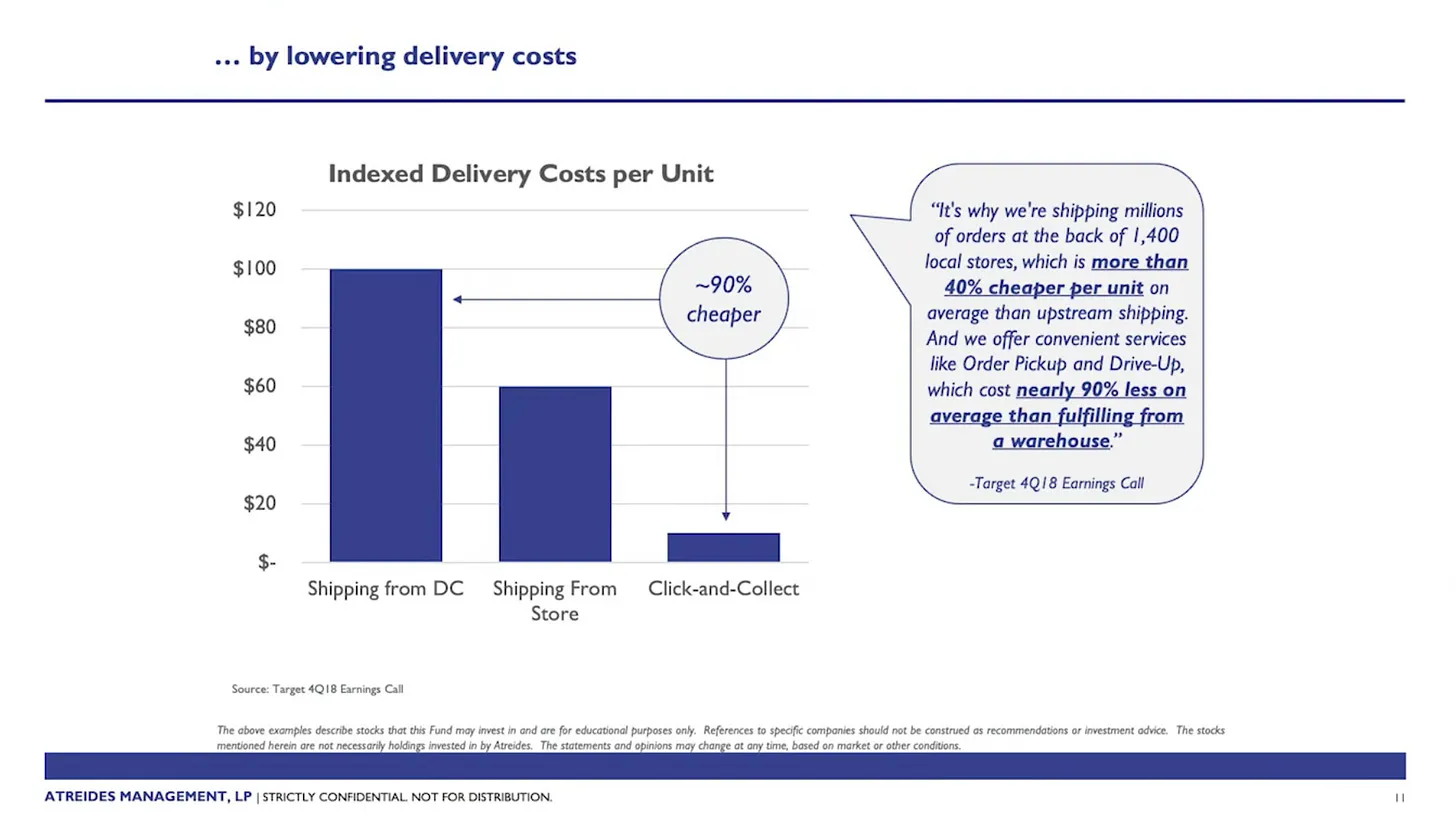 … by lowering delivery costs

Indexed Delivery Costs per Unit

$120
$100
$80
$60
$40
$20
$-

~90% cheaper

Shipping from DC
Shipping From Store
Click-and-Collect

"It's why we're shipping millions of orders at the back of 1,400 local stores, which is more than 40% cheaper per unit on average than upstream shipping. And we offer convenient services like Order Pickup and Drive-Up, which cost nearly 90% less on average than fulfilling from a warehouse."

-Target 4Q18 Earnings Call

Source: Target 4Q18 Earnings Call

The above examples describe stocks that this Fund may invest in and are for educational purposes only. References to specific companies should not be construed as recommendations or investment advice. The stocks mentioned herein are not necessarily holdings invested in by Atreides. The statements and opinions may change at any time, based on market or other conditions.

ATREIDES MANAGEMENT, LP | STRICTLY CONFIDENTIAL. NOT FOR DISTRIBUTION.

11